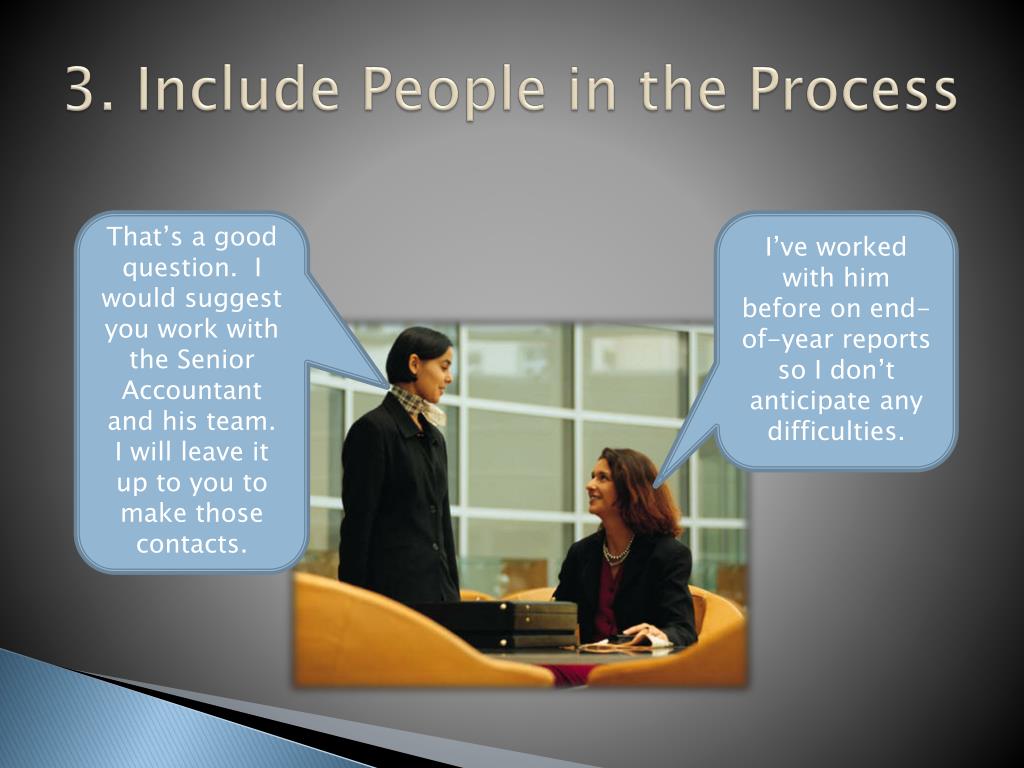 3. Include People in the Process

That's a good question. I would suggest you work with the Senior Accountant and his team. I will leave it up to you to make those contacts.

I've worked with him before on end-of-year reports so I don't anticipate any difficulties.